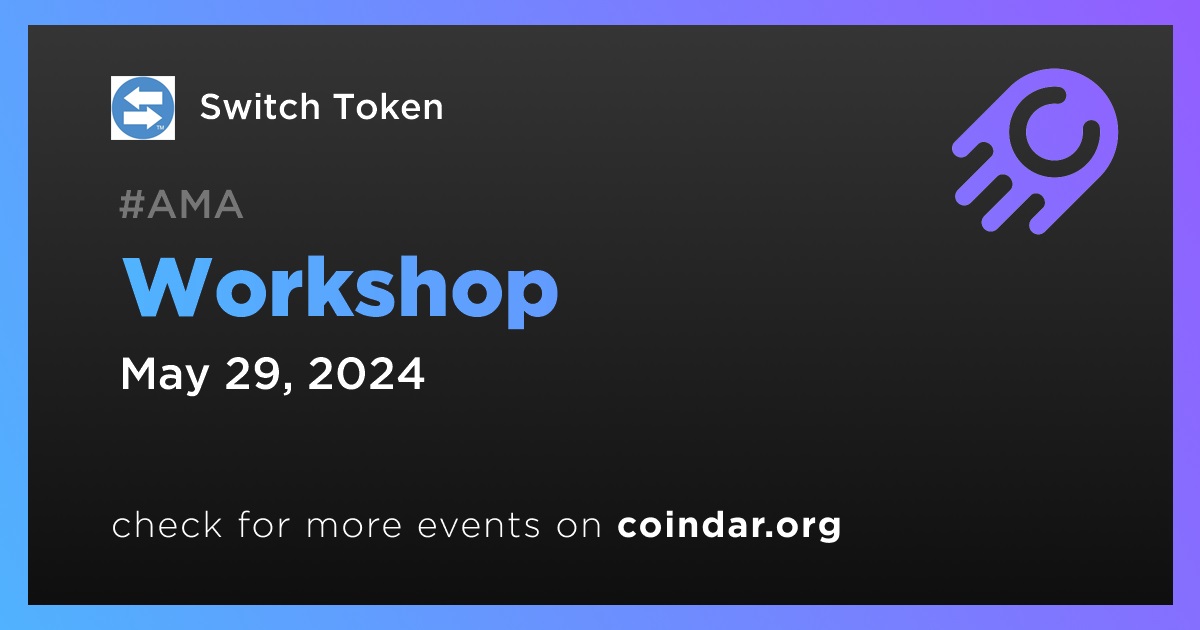 Switch Token

#AMA

Workshop

May 29, 2024

check for more events on coindar.org